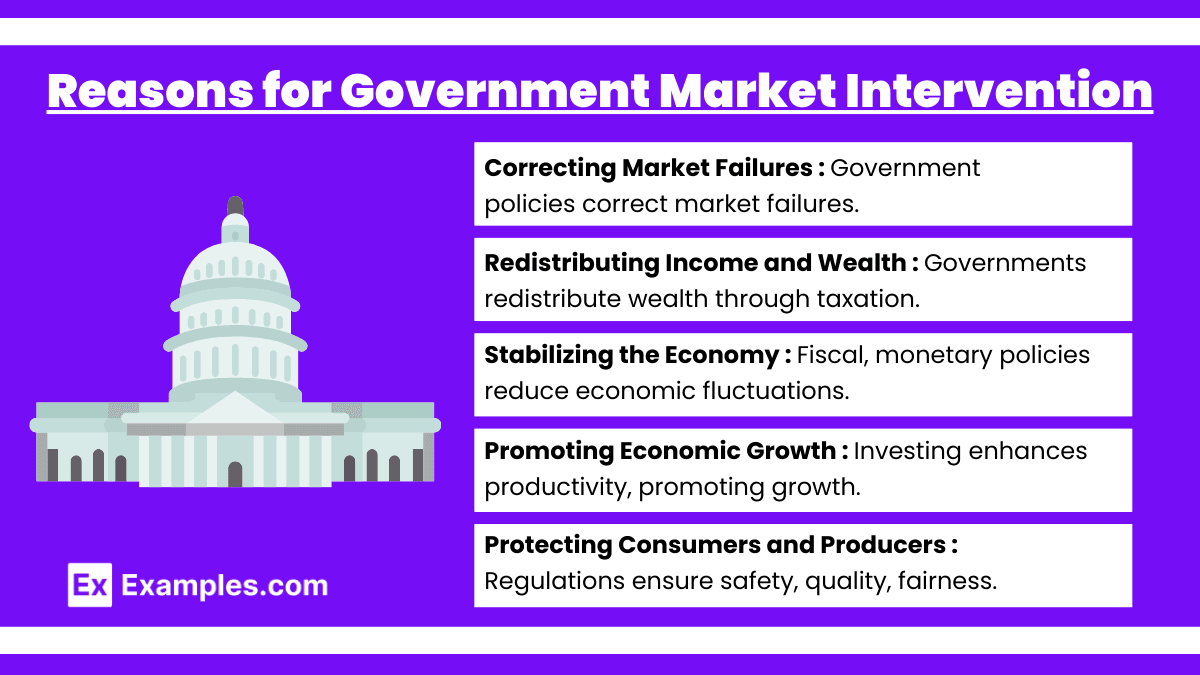 Reasons for Government Market Intervention

Correcting Market Failures : Government policies correct market failures.

Redistributing Income and Wealth : Governments redistribute wealth through taxation.

Stabilizing the Economy : Fiscal, monetary policies reduce economic fluctuations.

Promoting Economic Growth : Investing enhances productivity, promoting growth.

Protecting Consumers and Producers : Regulations ensure safety, quality, fairness.

Ex Examples.com